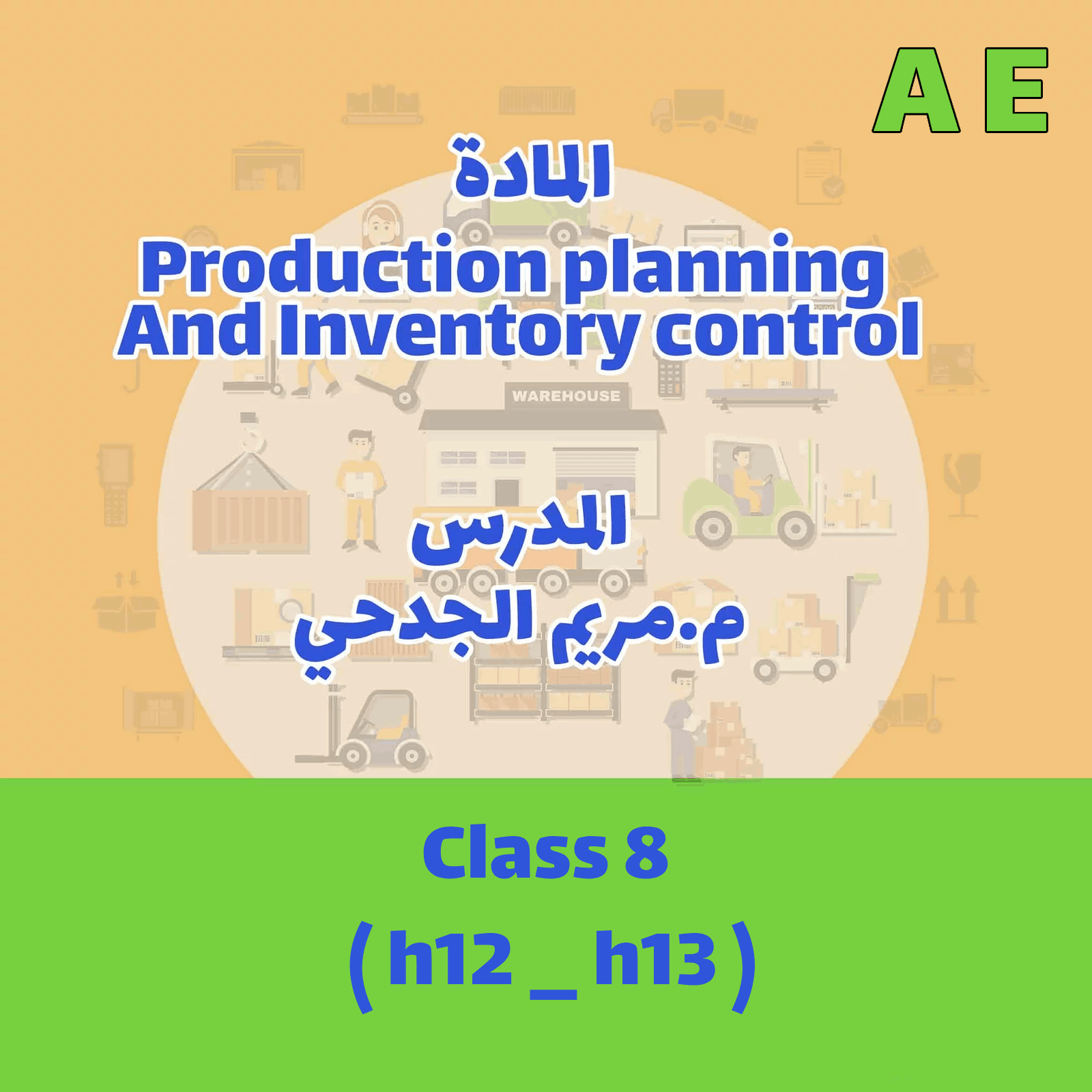 A E

المادة
Production planning
And Inventory control

WAREHOUSE

المدرس
م.مريم الجدحي

Class 8
( h12 _ h13 )